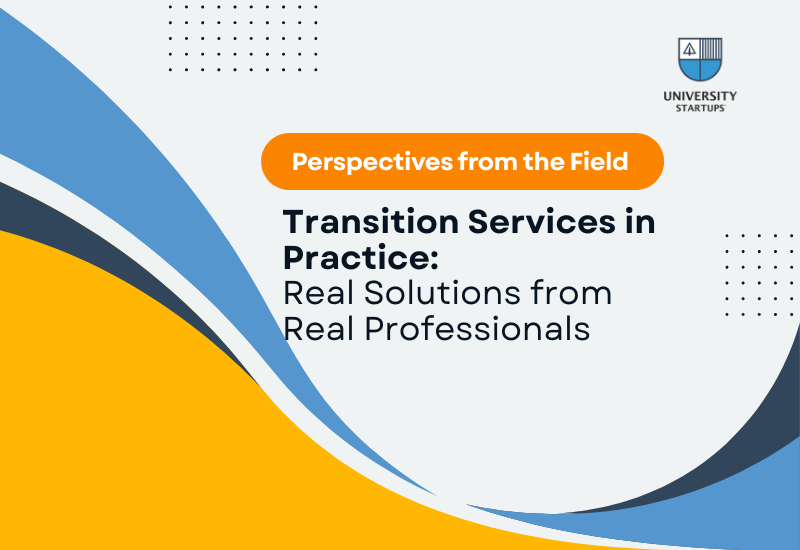 UNIVERSITY STARTUPS

Perspectives from the Field

Transition Services in Practice:
Real Solutions from Real Professionals